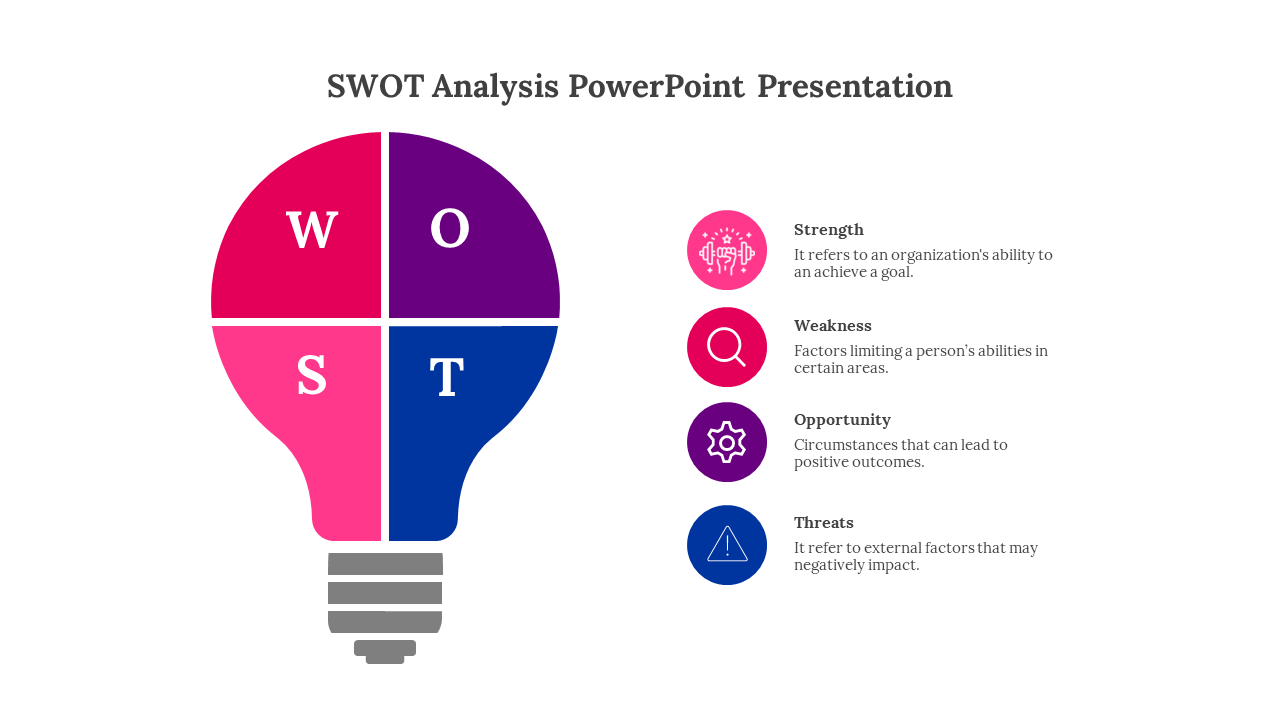 SWOT Analysis PowerPoint Presentation

W O S T

Strength
It refers to an organization's ability to an achieve a goal.

Weakness
Factors limiting a person's abilities in certain areas.

Opportunity
Circumstances that can lead to positive outcomes.

Threats
It refer to external factors that may negatively impact.